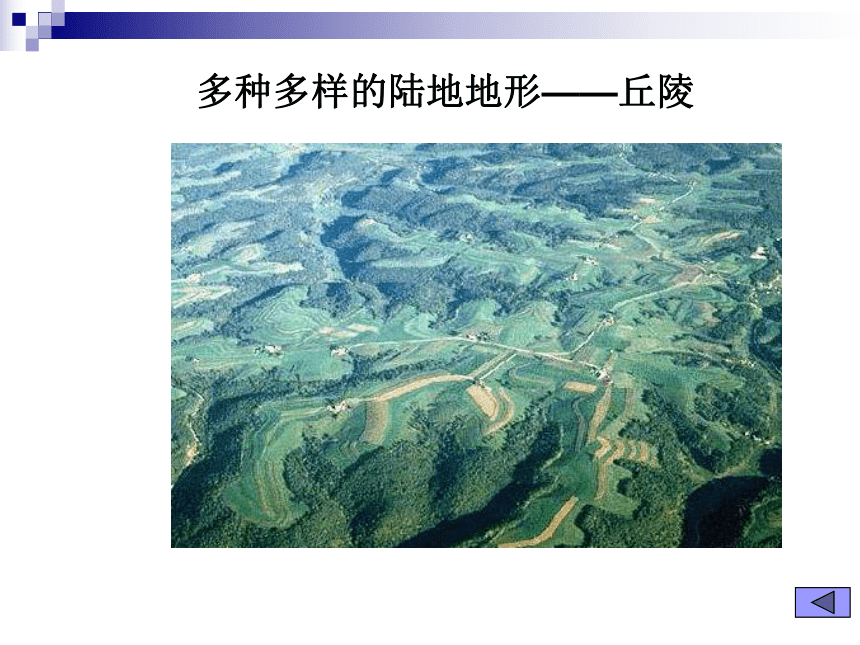 多种多样的陆地地形——丘陵